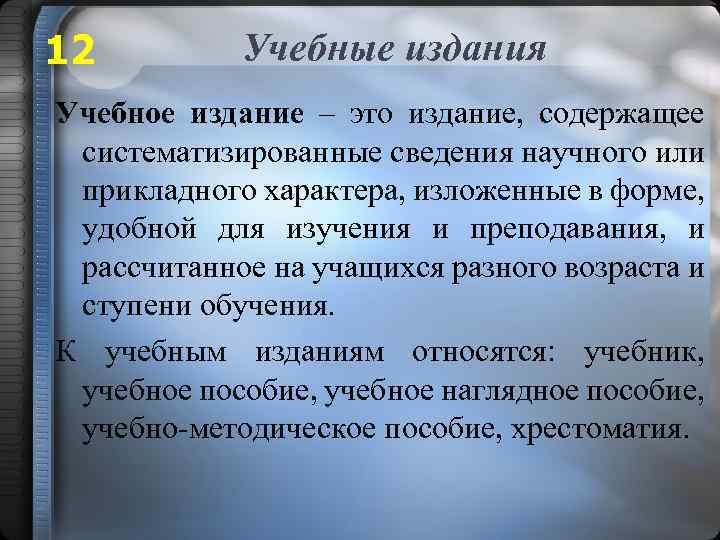 12

Учебные издания

Учебное издание – это издание, содержащее систематизированные сведения научного или прикладного характера, изложенные в форме, удобной для изучения и преподавания, и рассчитанное на учащихся разного возраста и ступени обучения.

К учебным изданиям относятся: учебник, учебное пособие, учебное наглядное пособие, учебно-методическое пособие, хрестоматия.